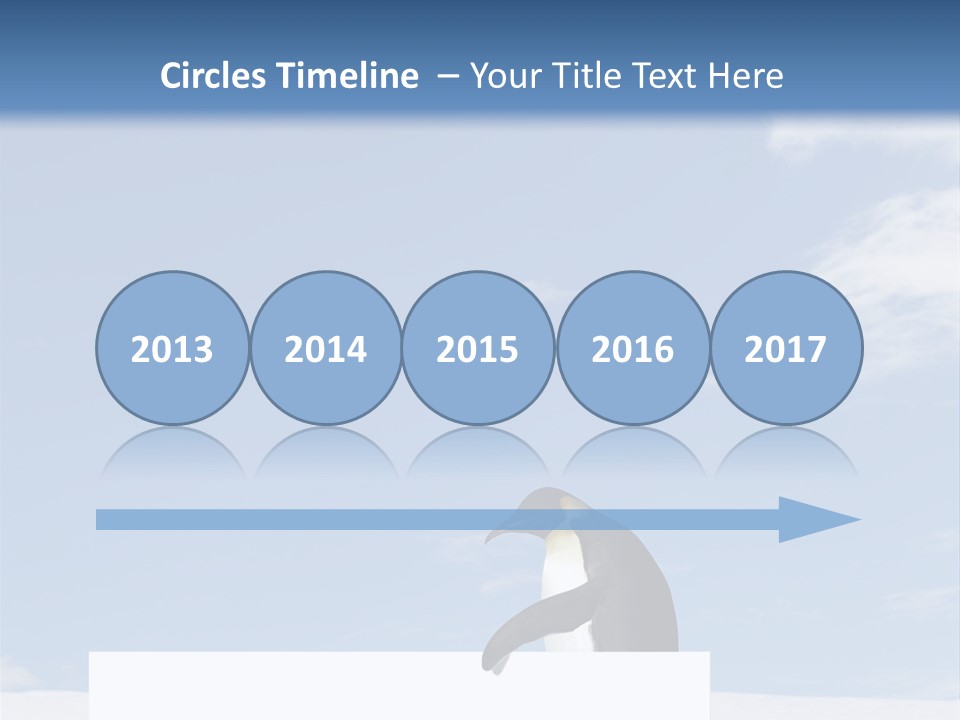 Circles Timeline – Your Title Text Here

2013

2014

2015

2016

2017